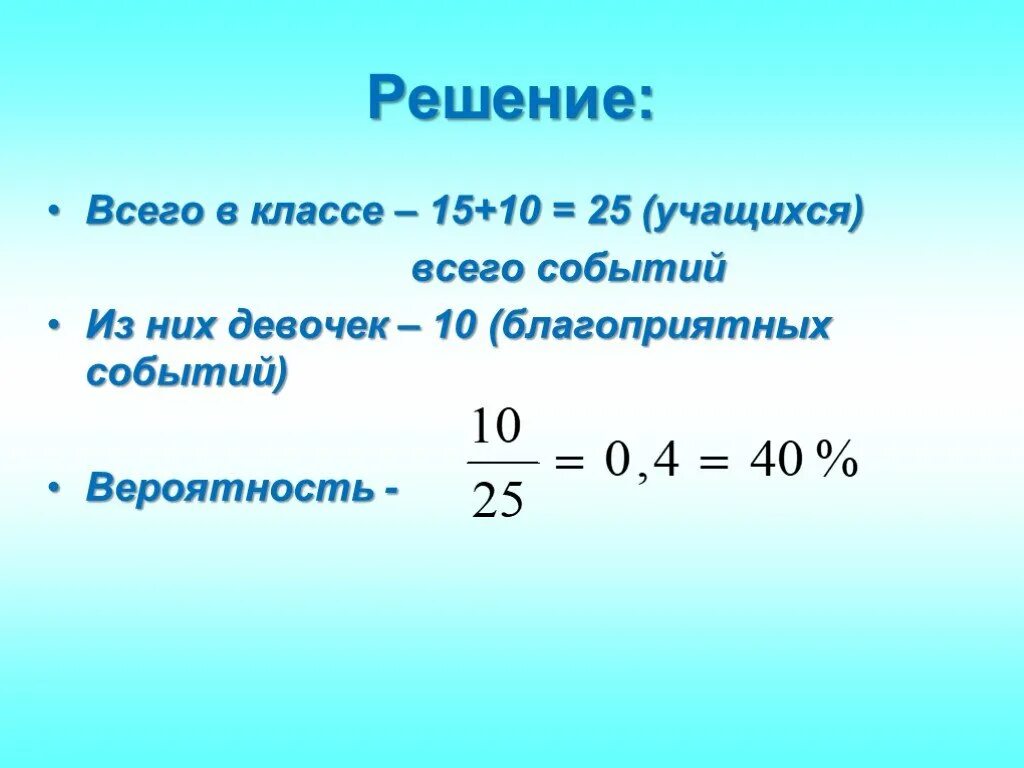 Решение:

• Всего в классе – 15+10 = 25 (учащихся)
всего событий

• Из них девочек – 10 (благоприятных событий)

• Вероятность - $\frac{10}{25} = 0,4 = 40\%$